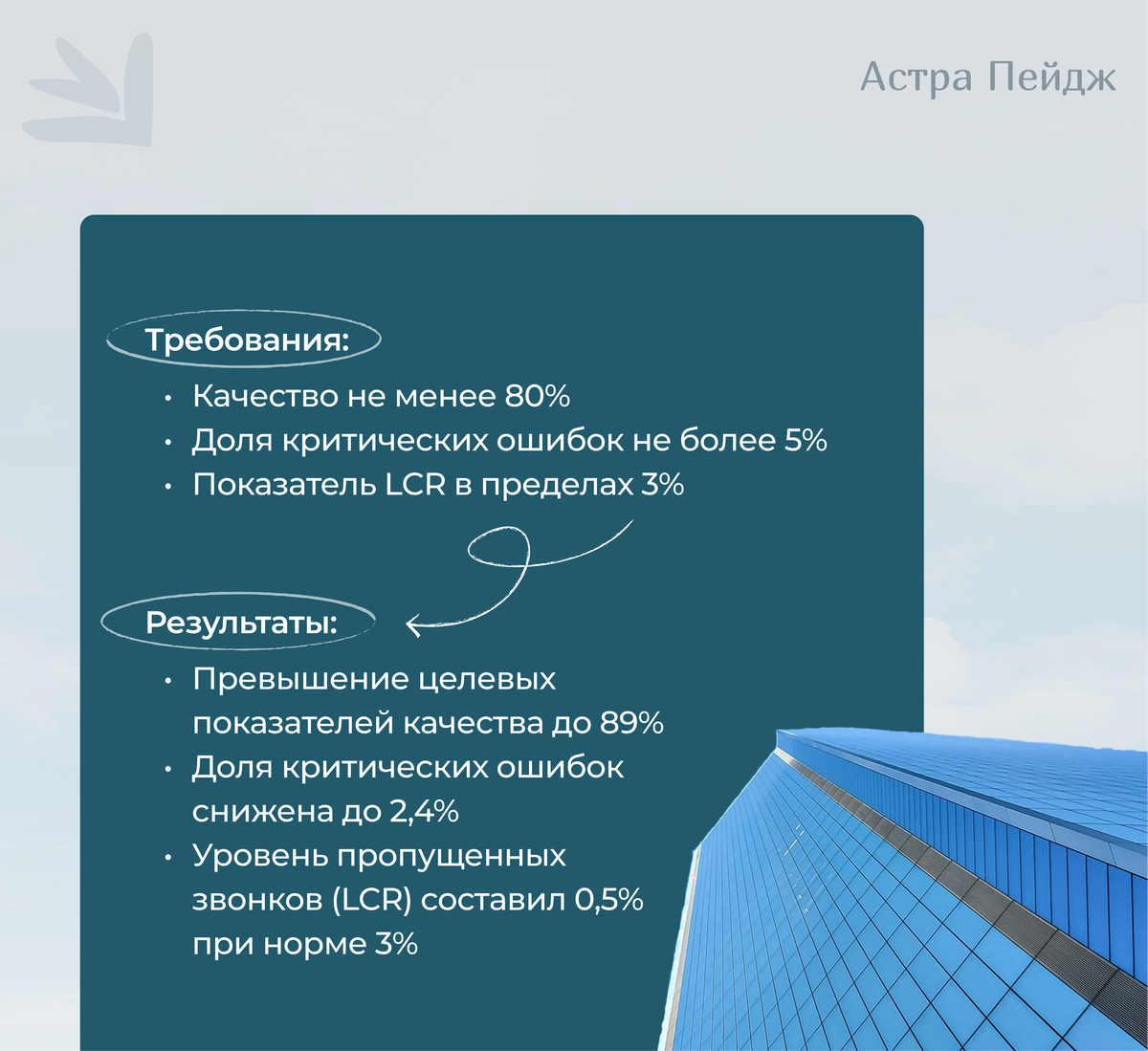 Астра Пейдж

Требования:

• Качество не менее 80%
• Доля критических ошибок не более 5%
• Показатель LCR в пределах 3%

Результаты:

• Превышение целевых показателей качества до 89%
• Доля критических ошибок снижена до 2,4%
• Уровень пропущенных звонков (LCR) составил 0,5% при норме 3%